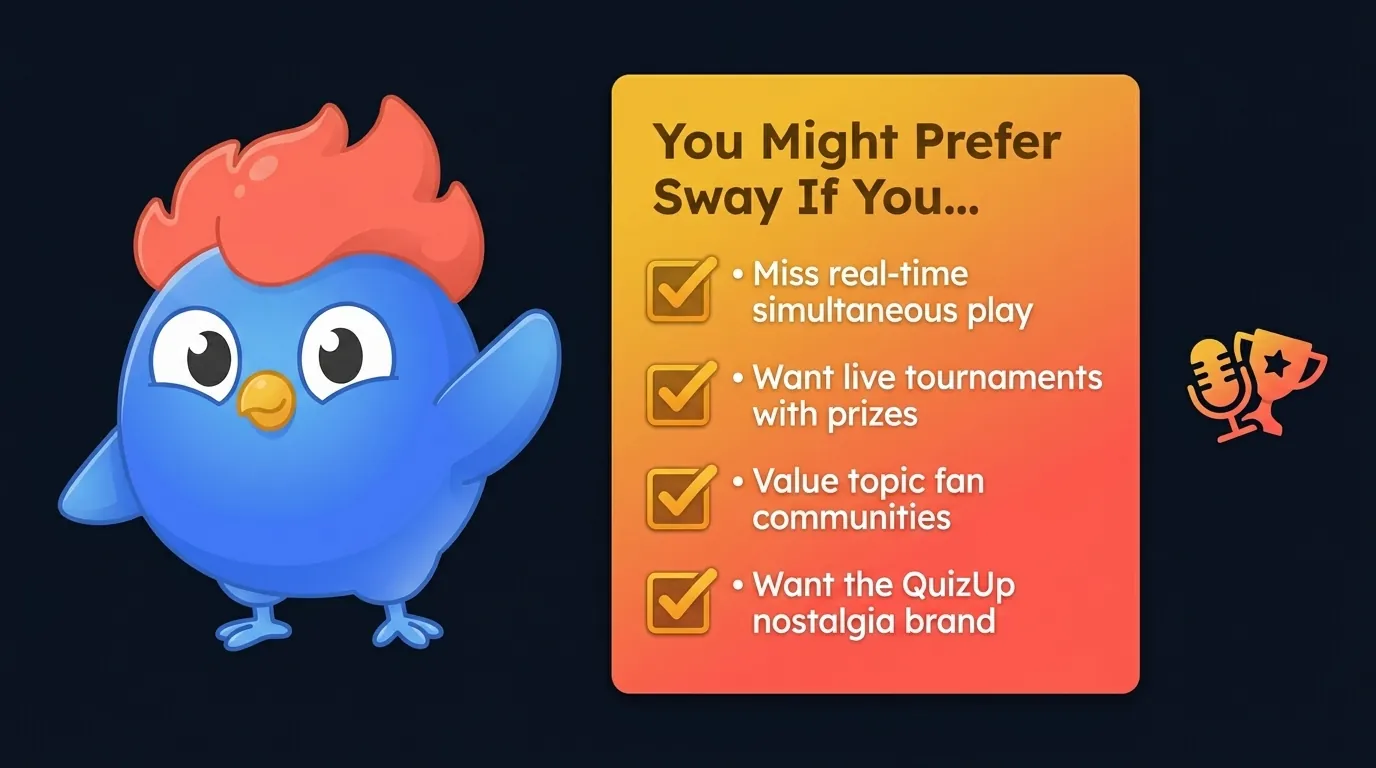 You Might Prefer Sway If You...

• Miss real-time simultaneous play

• Want live tournaments with prizes

• Value topic fan communities

• Want the QuizUp nostalgia brand